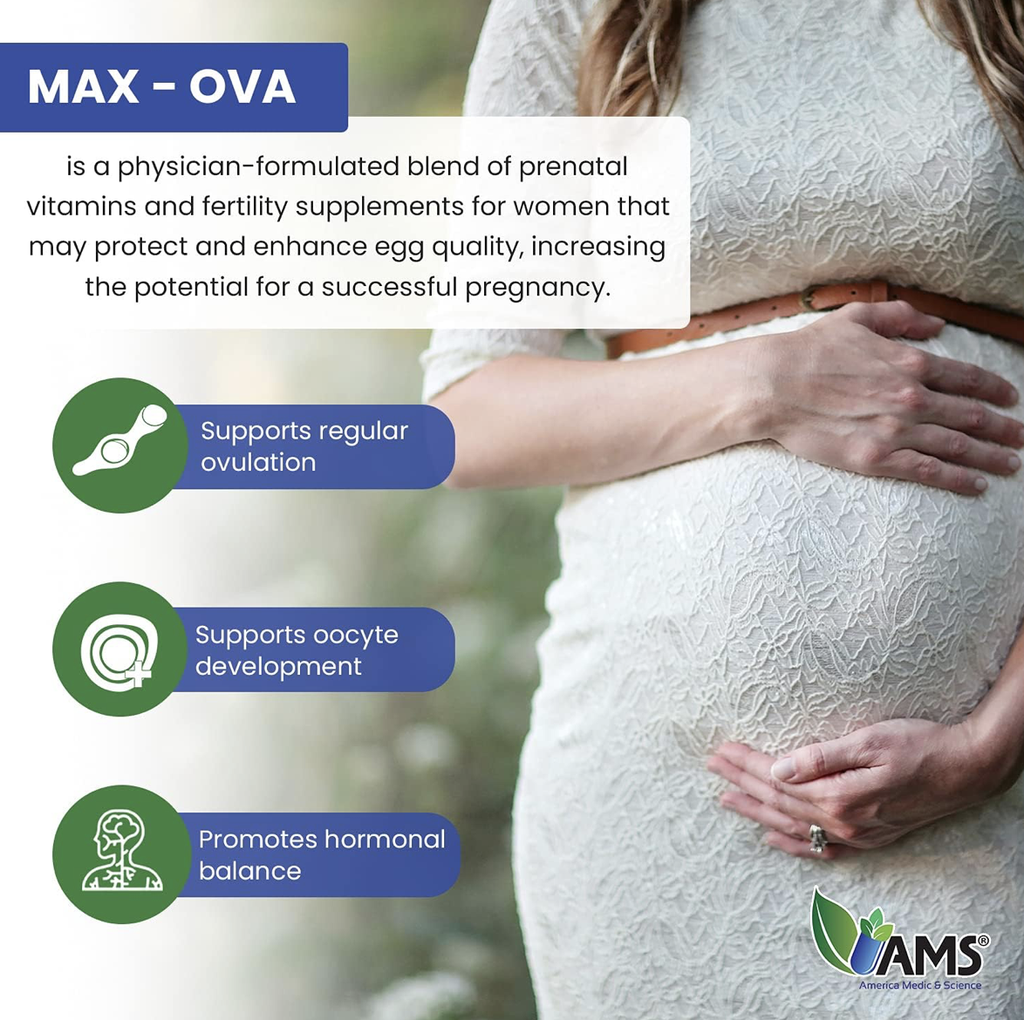 MAX - OVA

is a physician-formulated blend of prenatal vitamins and fertility supplements for women that may protect and enhance egg quality, increasing the potential for a successful pregnancy.

Supports regular ovulation

Supports oocyte development

Promotes hormonal balance

AMS®
America Medic & Science